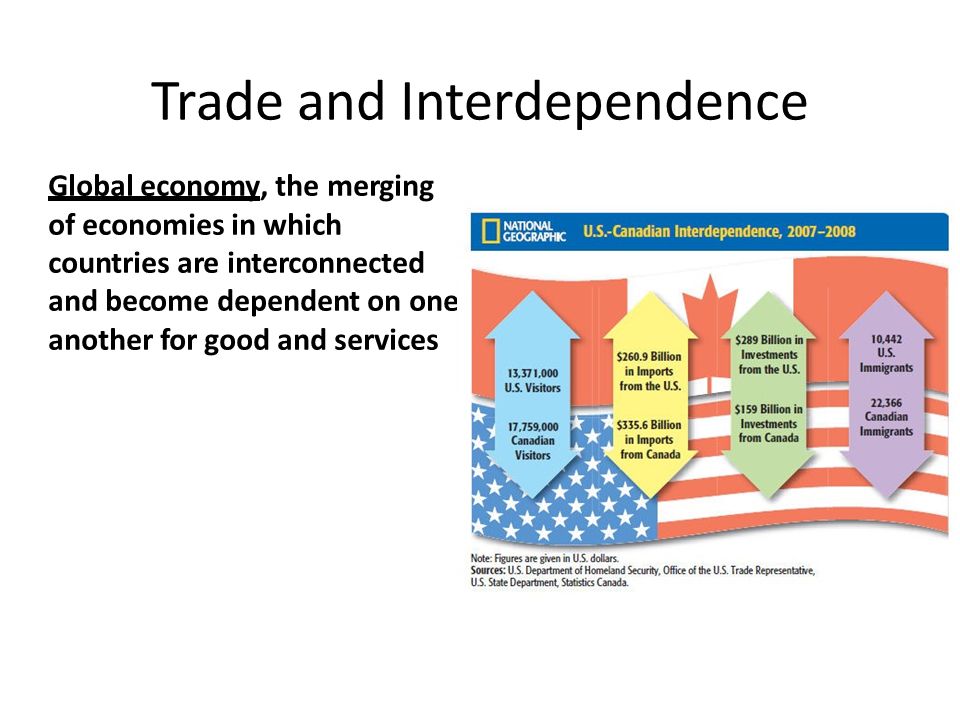 Trade and Interdependence

Global economy, the merging of economies in which countries are interconnected and become dependent on one another for good and services

NATIONAL GEOGRAPHIC U.S.-Canadian Interdependence, 2007–2008

13,371,000 U.S. Visitors

17,759,000 Canadian Visitors

$260.9 Billion in Imports from the U.S.

$335.6 Billion in Imports from Canada

$289 Billion in Investments from the U.S.

$159 Billion in Investments from Canada

10,442 U.S. Immigrants

22,366 Canadian Immigrants

Note: Figures are given in U.S. dollars.
Sources: U.S. Department of Homeland Security, Office of the U.S. Trade Representative, U.S. State Department, Statistics Canada.